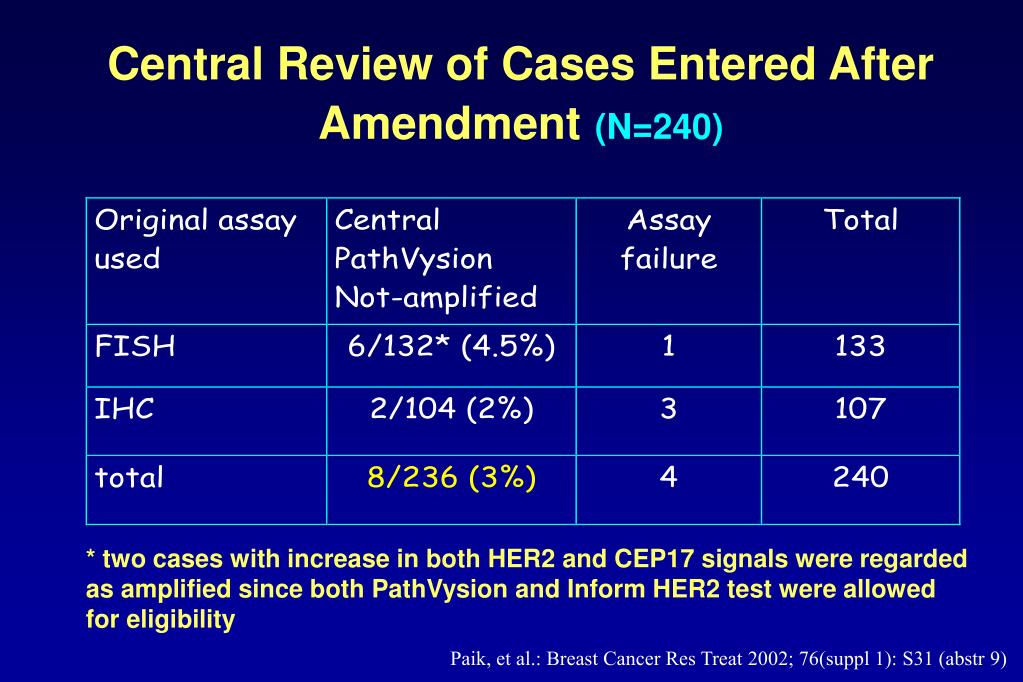 Central Review of Cases Entered After Amendment (N=240)

| Original assay used | Central PathVysion Not-amplified | Assay failure | Total |
|---|---|---|---|
| FISH | 6/132* (4.5%) | 1 | 133 |
| IHC | 2/104 (2%) | 3 | 107 |
| total | 8/236 (3%) | 4 | 240 |

* two cases with increase in both HER2 and CEP17 signals were regarded as amplified since both PathVysion and Inform HER2 test were allowed for eligibility

Paik, et al.: Breast Cancer Res Treat 2002; 76(suppl 1): S31 (abstr 9)